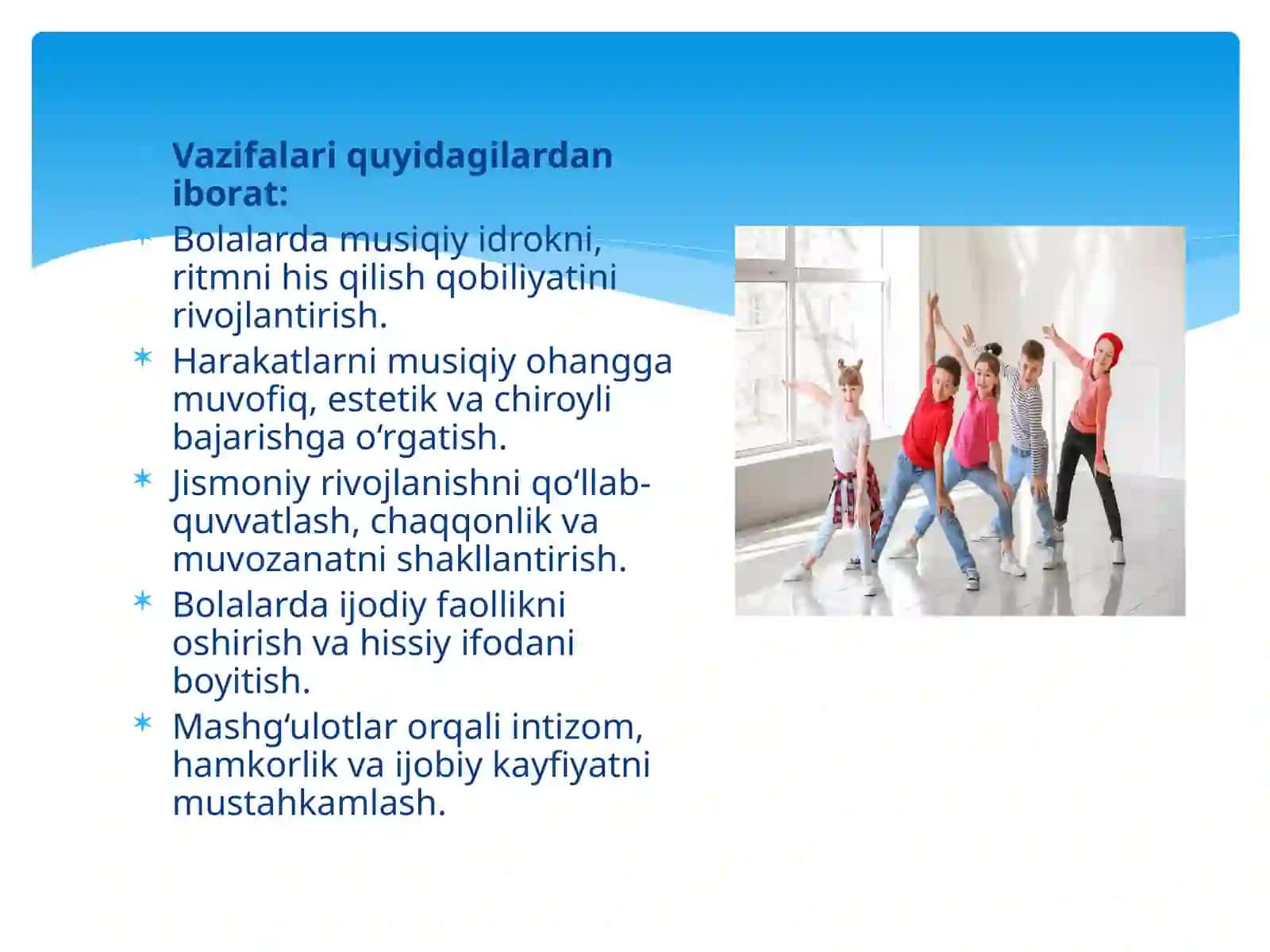 Vazifalari quyidagilardan iborat:

Bolalarda musiqiy idrokni, ritmni his qilish qobiliyatini rivojlantirish.

Harakatlarni musiqiy ohangga muvofiq, estetik va chiroyli bajarishga o‘rgatish.

Jismoniy rivojlanishni qo‘llab-quvvatlash, chaqqonlik va muvozanatni shakllantirish.

Bolalarda ijodiy faollikni oshirish va hissiy ifodani boyitish.

Mashg‘ulotlar orqali intizom, hamkorlik va ijobiy kayfiyatni mustahkamlash.